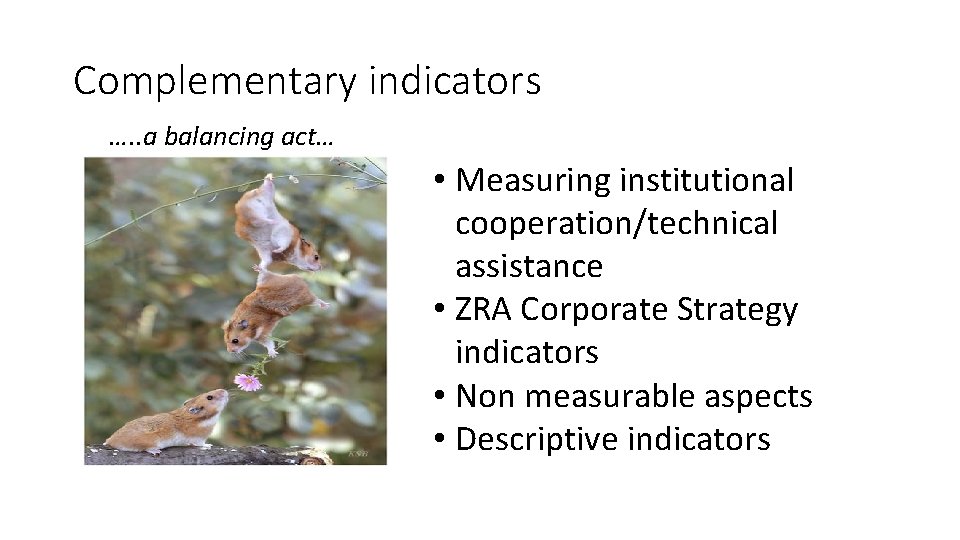 Complementary indicators

…..a balancing act…

• Measuring institutional cooperation/technical assistance
• ZRA Corporate Strategy indicators
• Non measurable aspects
• Descriptive indicators